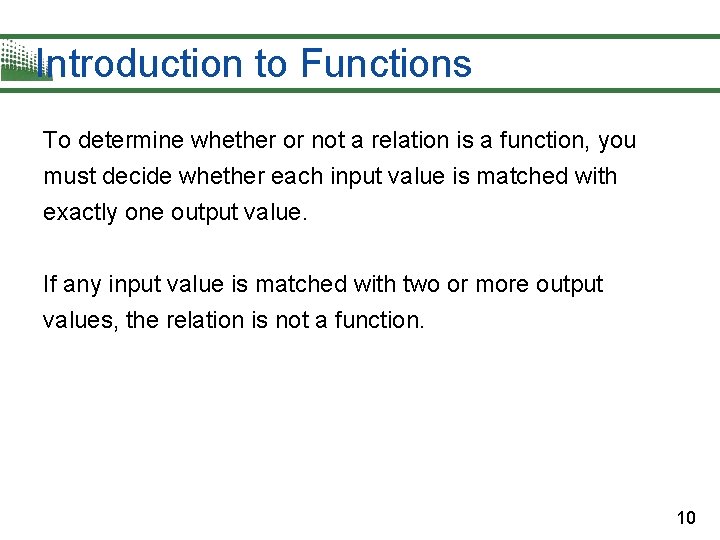 Introduction to Functions

To determine whether or not a relation is a function, you must decide whether each input value is matched with exactly one output value.

If any input value is matched with two or more output values, the relation is not a function.

10